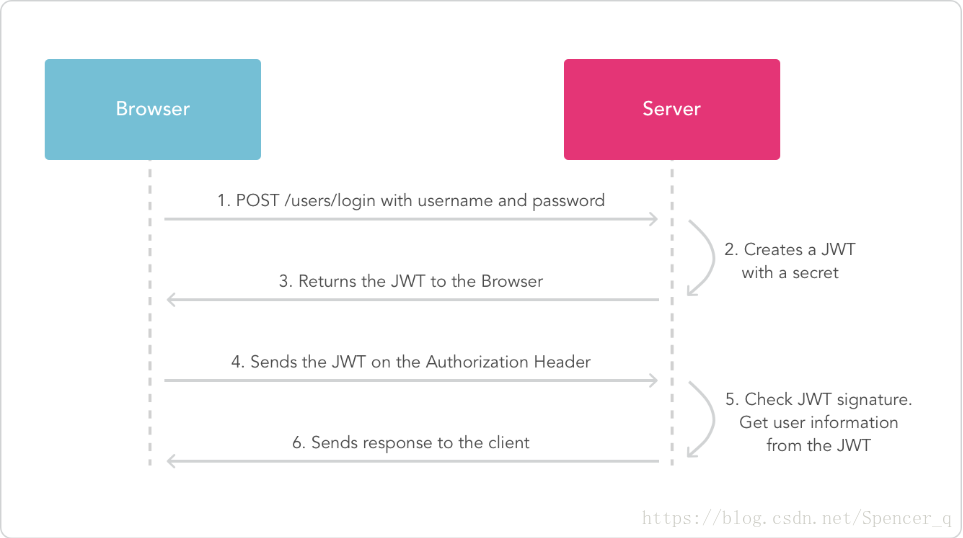 Browser

Server

1. POST /users/login with username and password

2. Creates a JWT with a secret

3. Returns the JWT to the Browser

4. Sends the JWT on the Authorization Header

5. Check JWT signature. Get user information from the JWT

6. Sends response to the client

https://blog.csdn.net/Spencer_q